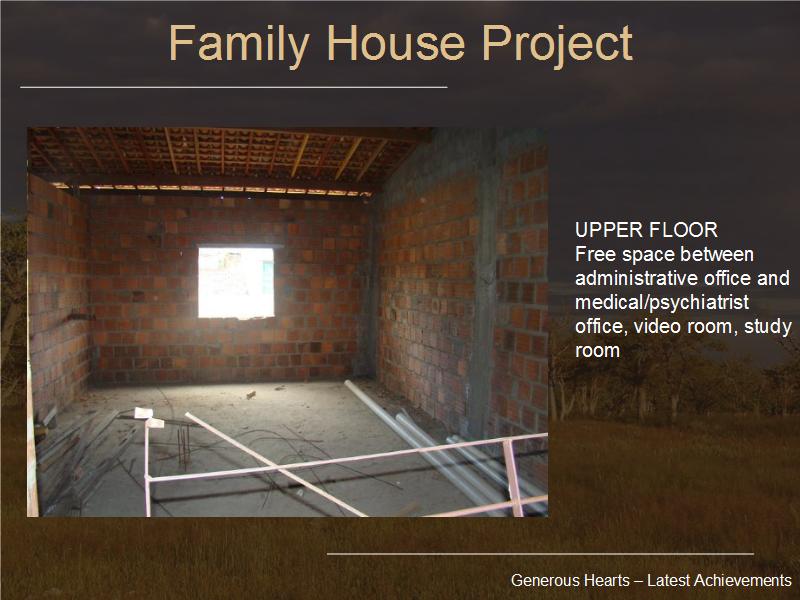 Family House Project

UPPER FLOOR
Free space between administrative office and medical/psychiatrist office, video room, study room

Generous Hearts – Latest Achievements